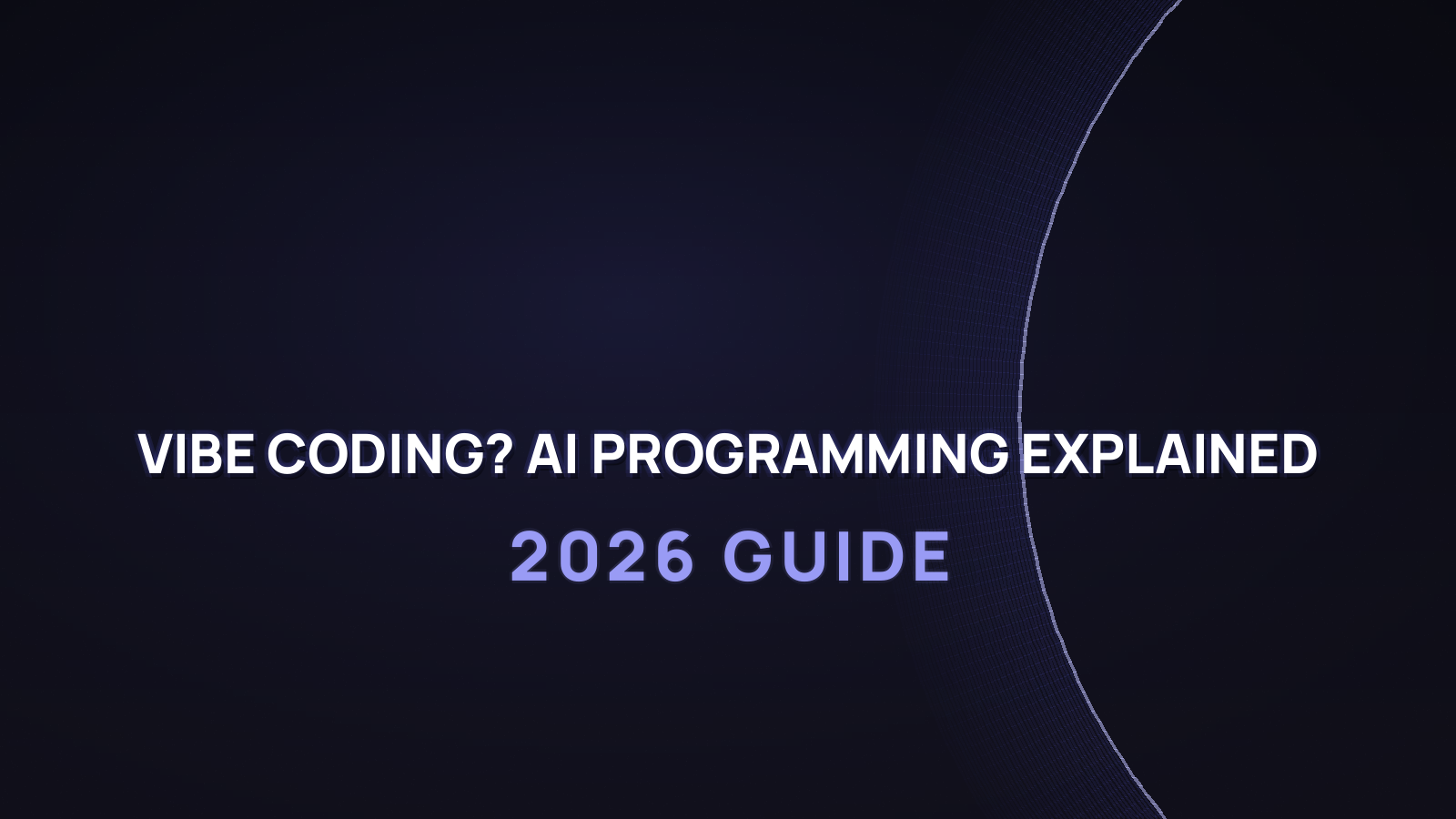 VIBE CODING? AI PROGRAMMING EXPLAINED

2026 GUIDE